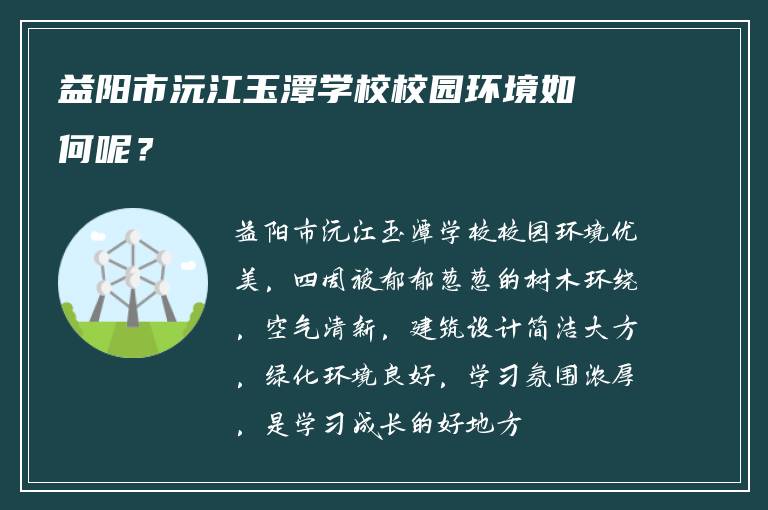 益阳市沅江玉潭学校校园环境如何呢？

益阳市沅江玉潭学校校园环境优美，四周被郁郁葱葱的树木环绕，空气清新，建筑设计简洁大方，绿化环境良好，学习氛围浓厚，是学习成长的好地方